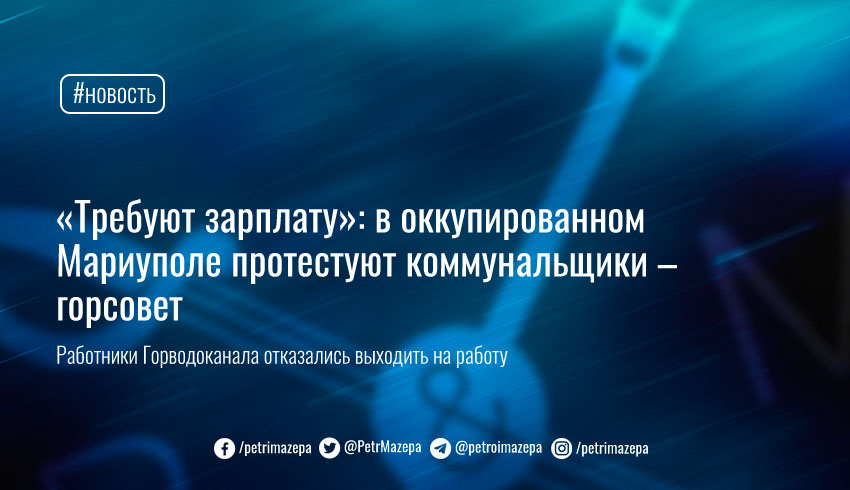 #новость

«Требуют зарплату»: в оккупированном Мариуполе протестуют коммунальщики – горсовет

Работники Горводоканала отказались выходить на работу

/petrimazepa @PetrMazepa @petroimazepa /petrimazepa